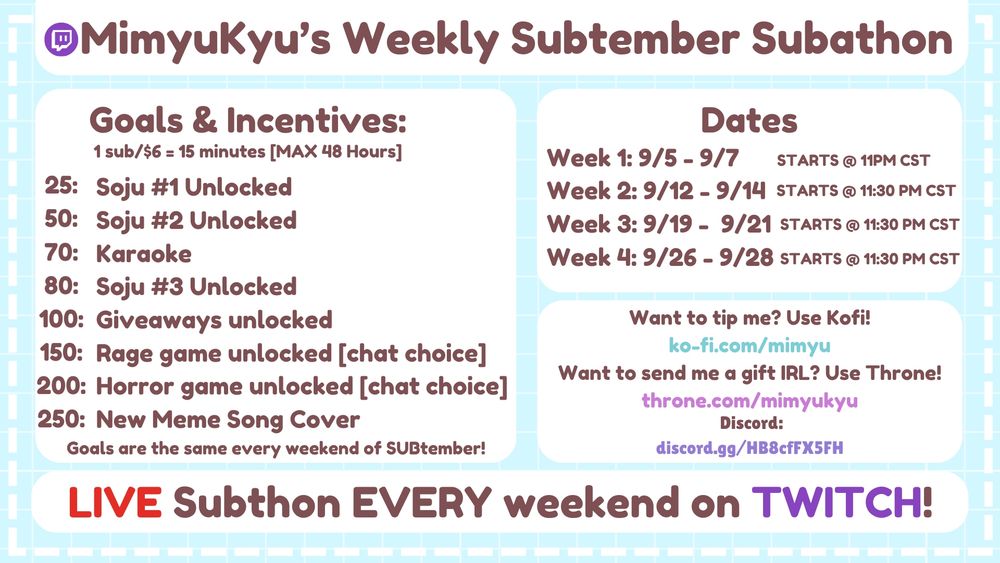 MimyuKyu's Weekly Subtember Subathon

Goals & Incentives:
1 sub/$6 = 15 minutes [MAX 48 Hours]
25: Soju #1 Unlocked
50: Soju #2 Unlocked
70: Karaoke
80: Soju #3 Unlocked
100: Giveaways unlocked
150: Rage game unlocked [chat choice]
200: Horror game unlocked [chat choice]
250: New Meme Song Cover
Goals are the same every weekend of SUBtember!

Dates
Week 1: 9/5 - 9/7 STARTS @ 11PM CST
Week 2: 9/12 - 9/14 STARTS @ 11:30 PM CST
Week 3: 9/19 - 9/21 STARTS @ 11:30 PM CST
Week 4: 9/26 - 9/28 STARTS @ 11:30 PM CST

Want to tip me? Use Kofi!
ko-fi.com/mimyu
Want to send me a gift IRL? Use Throne!
throne.com/mimyukyu
Discord:
discord.gg/HB8cfFX5FH

LIVE Subthon EVERY weekend on TWITCH!